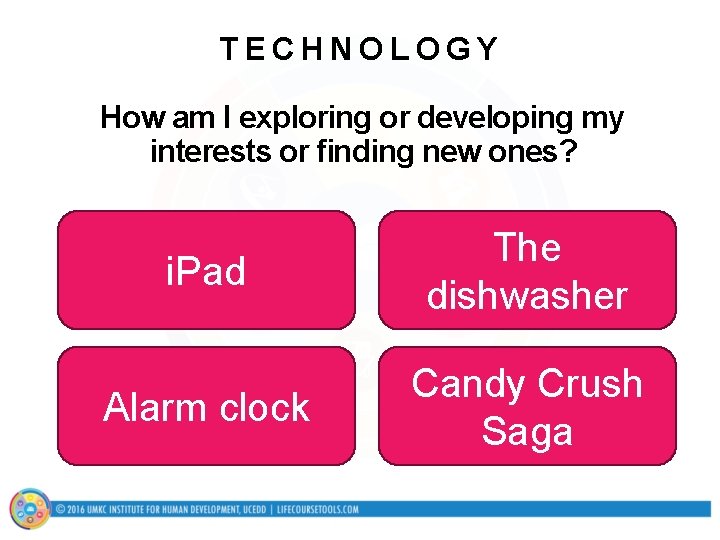 TECHNOLOGY

How am I exploring or developing my interests or finding new ones?

iPad

The dishwasher

Alarm clock

Candy Crush Saga

© 2016 UMKC INSTITUTE FOR HUMAN DEVELOPMENT, UCEDD | LIFECOURSETOOLS.COM